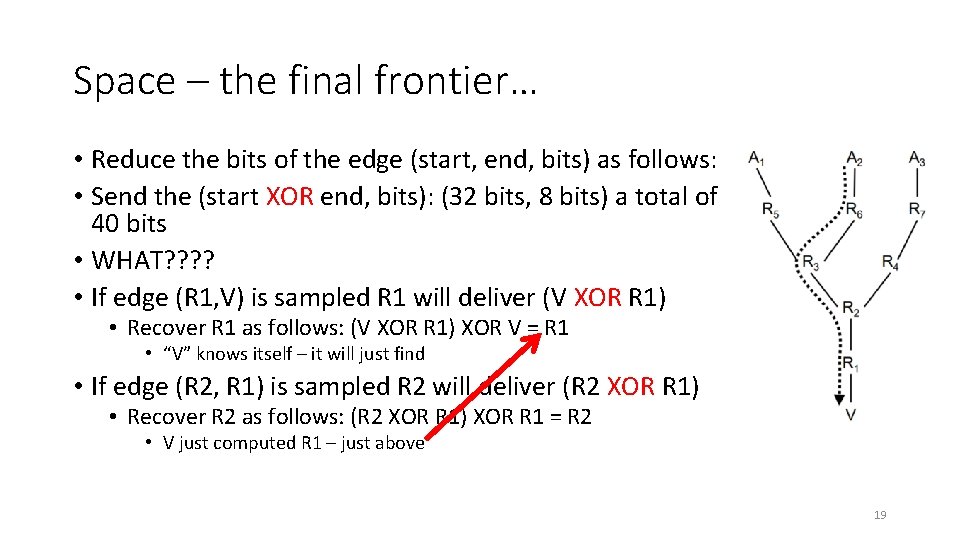 Space – the final frontier…

• Reduce the bits of the edge (start, end, bits) as follows:
• Send the (start XOR end, bits): (32 bits, 8 bits) a total of 40 bits
• WHAT????
• If edge (R1,V) is sampled R1 will deliver (V XOR R1)
• Recover R1 as follows: (V XOR R1) XOR V = R1
• "V" knows itself – it will just find
• If edge (R2, R1) is sampled R2 will deliver (R2 XOR R1)
• Recover R2 as follows: (R2 XOR R1) XOR R1 = R2
• V just computed R1 – just above

$A_1$
$A_2$
$A_3$
$R_5$
$R_6$
$R_7$
$R_3$
$R_4$
$R_2$
$R_1$
V

19